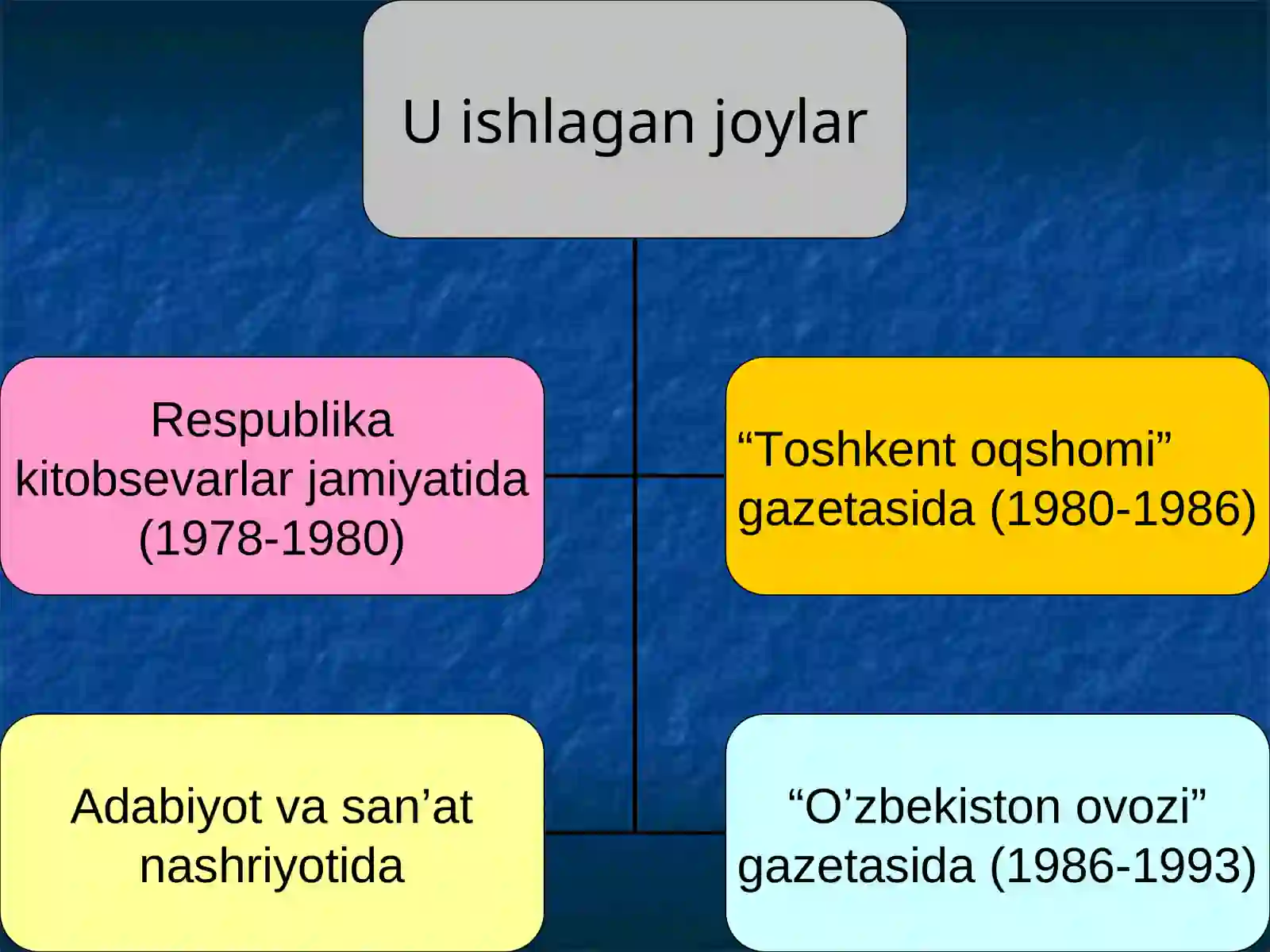 U ishlagan joylar

Respublika kitobsevarlar jamiyatida (1978-1980)

“Toshkent oqshomi” gazetasida (1980-1986)

Adabiyot va san’at nashriyotida

“O’zbekiston ovozi” gazetasida (1986-1993)